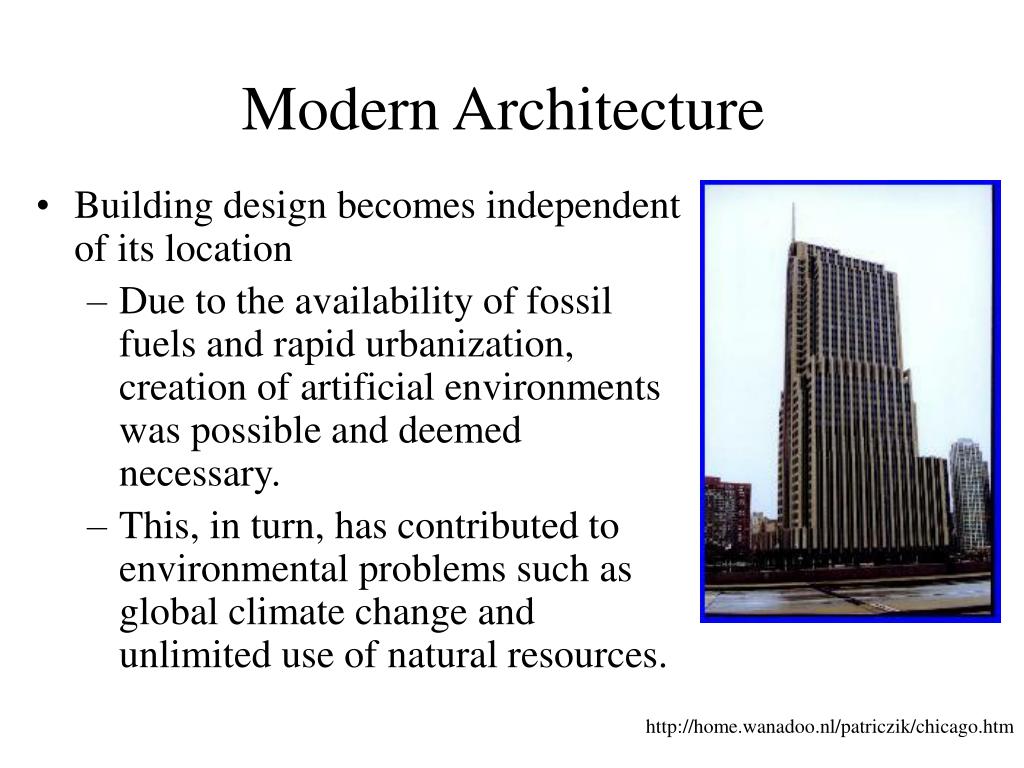 Modern Architecture

• Building design becomes independent of its location
– Due to the availability of fossil fuels and rapid urbanization, creation of artificial environments was possible and deemed necessary.
– This, in turn, has contributed to environmental problems such as global climate change and unlimited use of natural resources.

http://home.wanadoo.nl/patriczik/chicago.htm